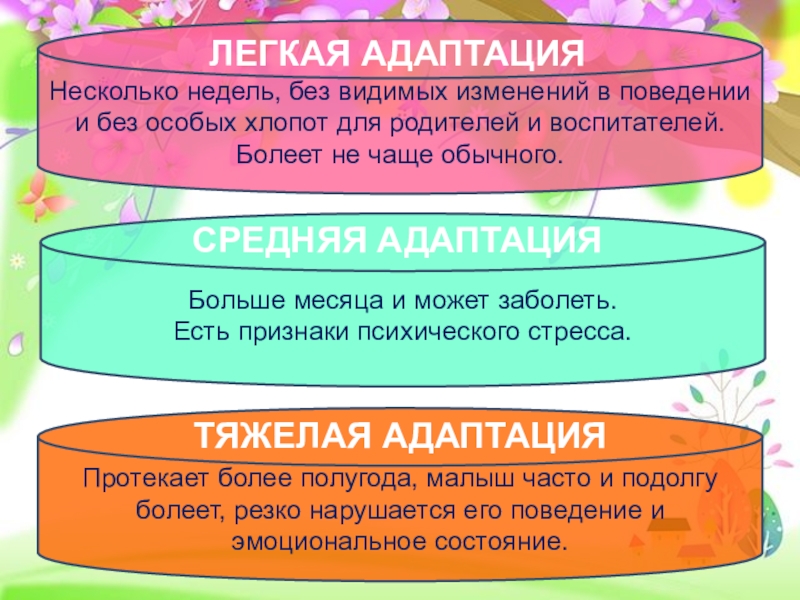 ЛЕГКАЯ АДАПТАЦИЯ
Несколько недель, без видимых изменений в поведении и без особых хлопот для родителей и воспитателей. Болеет не чаще обычного.

СРЕДНЯЯ АДАПТАЦИЯ
Больше месяца и может заболеть.
Есть признаки психического стресса.

ТЯЖЕЛАЯ АДАПТАЦИЯ
Протекает более полугода, малыш часто и подолгу болеет, резко нарушается его поведение и эмоциональное состояние.